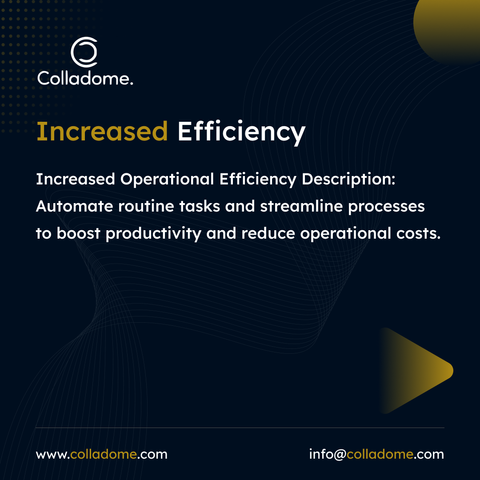 Colladome.

Increased Efficiency

Increased Operational Efficiency Description: Automate routine tasks and streamline processes to boost productivity and reduce operational costs.

www.colladome.com

info@colladome.com